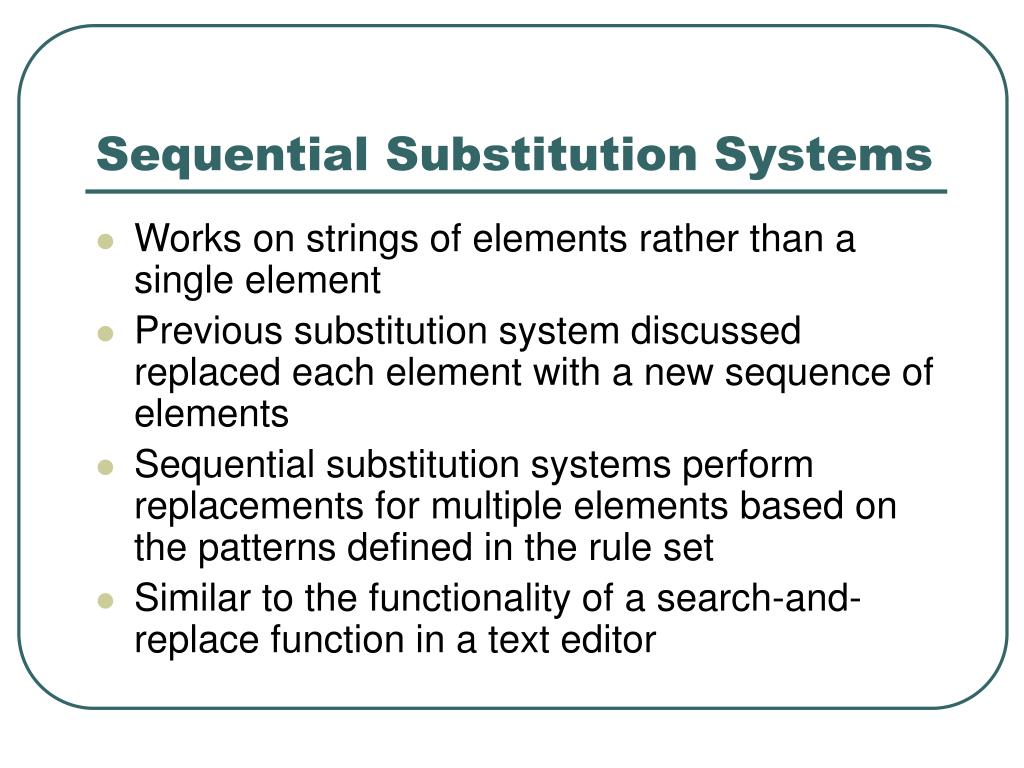 Sequential Substitution Systems

- Works on strings of elements rather than a single element
- Previous substitution system discussed replaced each element with a new sequence of elements
- Sequential substitution systems perform replacements for multiple elements based on the patterns defined in the rule set
- Similar to the functionality of a search-and-replace function in a text editor